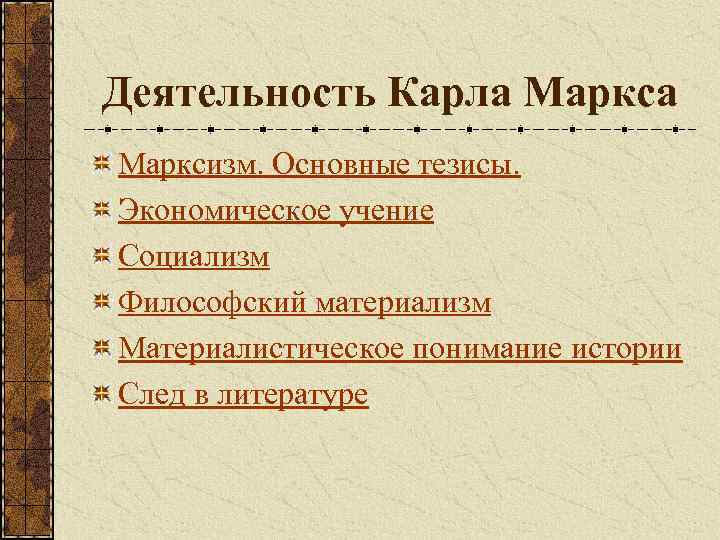 Деятельность Карла Маркса

Марксизм. Основные тезисы.

Экономическое учение

Социализм

Философский материализм

Материалистическое понимание истории

След в литературе